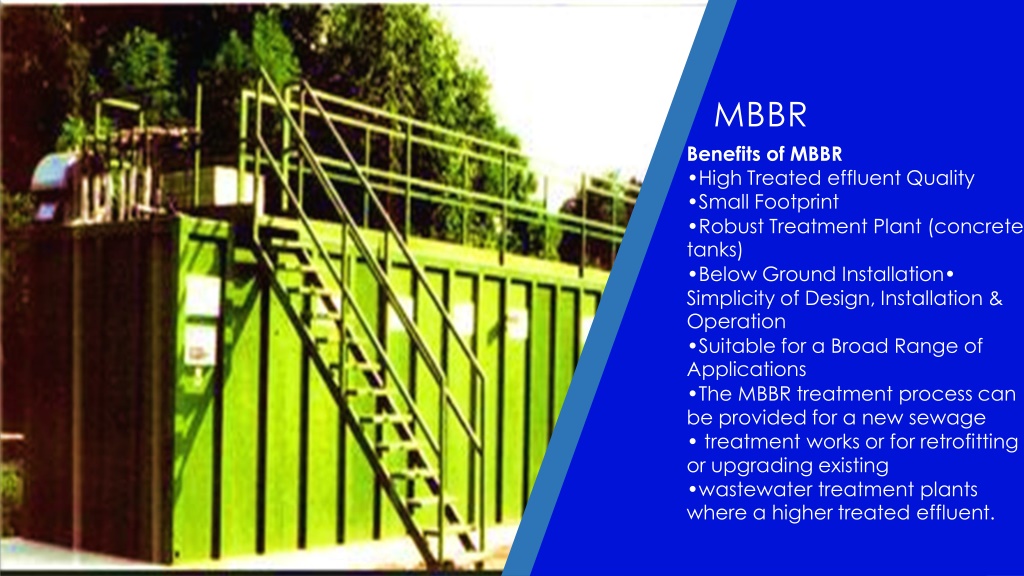 MBBR

Benefits of MBBR
•High Treated effluent Quality
•Small Footprint
•Robust Treatment Plant (concrete tanks)
•Below Ground Installation• Simplicity of Design, Installation & Operation
•Suitable for a Broad Range of Applications
•The MBBR treatment process can be provided for a new sewage
• treatment works or for retrofitting or upgrading existing
•wastewater treatment plants where a higher treated effluent.